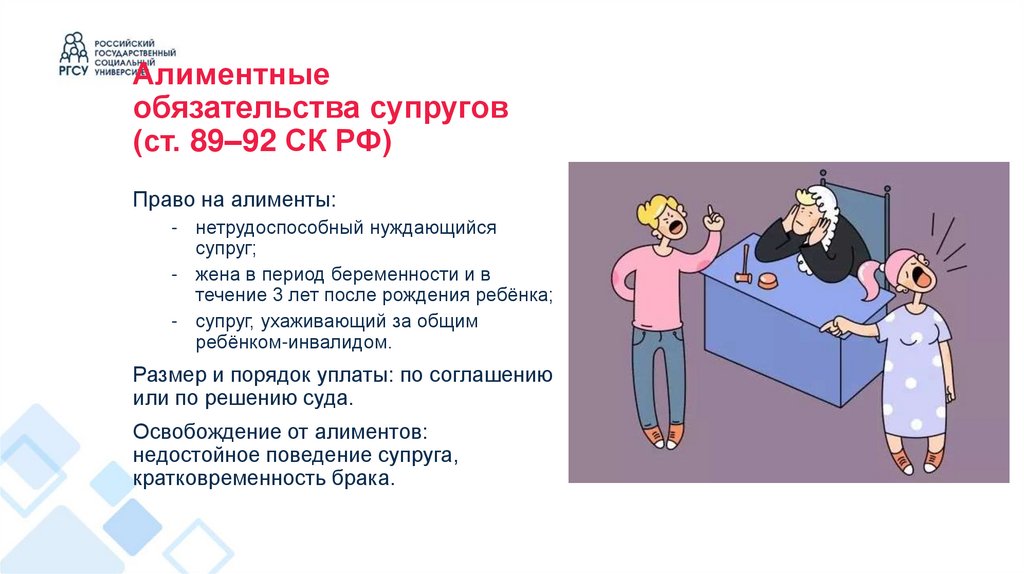 РГСУ
РОССИЙСКИЙ ГОСУДАРСТВЕННЫЙ СОЦИАЛЬНЫЙ УНИВЕРСИТЕТ

Алиментные обязательства супругов (ст. 89–92 СК РФ)

Право на алименты:
- нетрудоспособный нуждающийся супруг;
- жена в период беременности и в течение 3 лет после рождения ребёнка;
- супруг, ухаживающий за общим ребёнком-инвалидом.

Размер и порядок уплаты: по соглашению или по решению суда.

Освобождение от алиментов: недостойное поведение супруга, кратковременность брака.